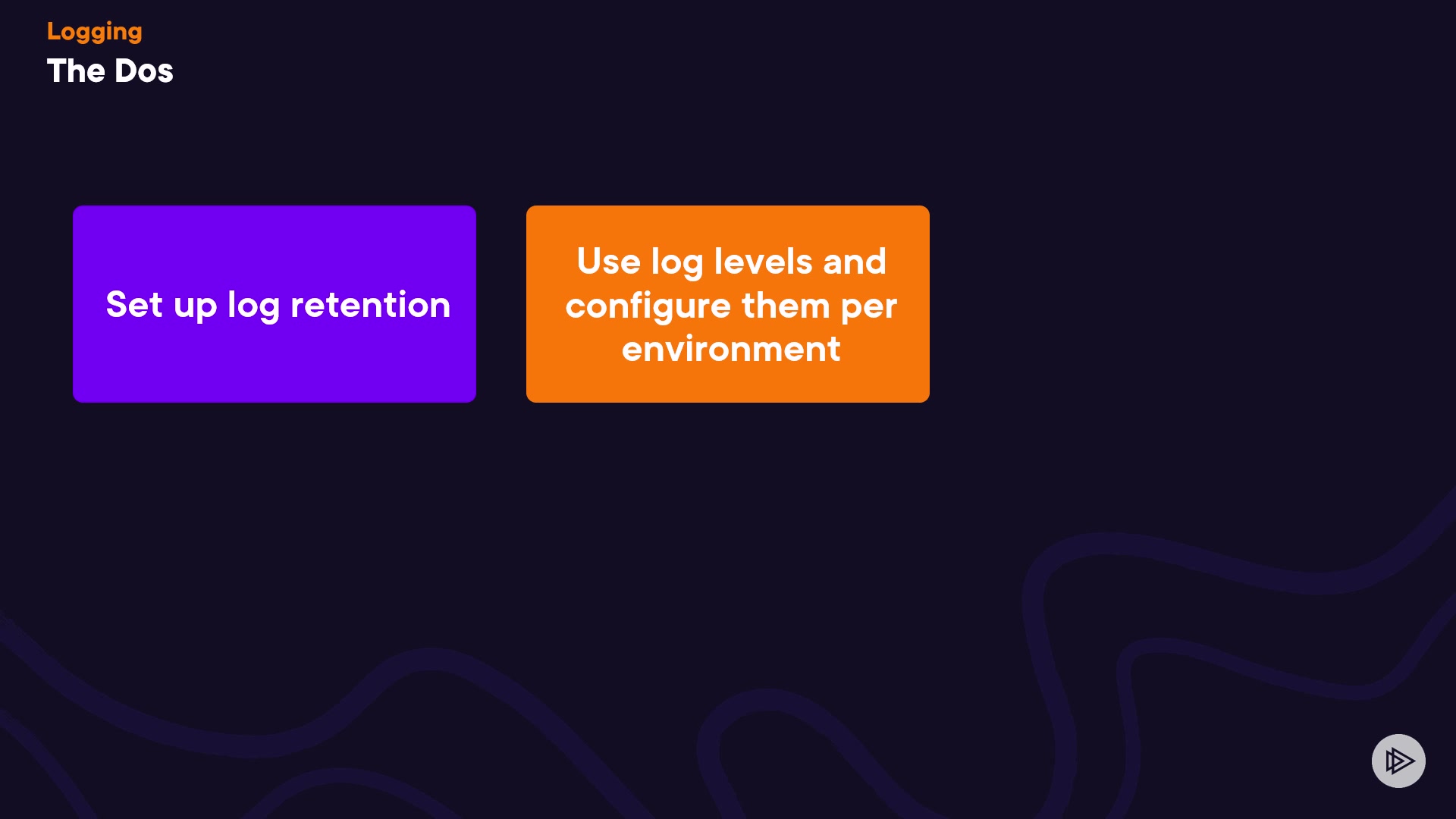 Logging
The Dos

Set up log retention

Use log levels and configure them per environment